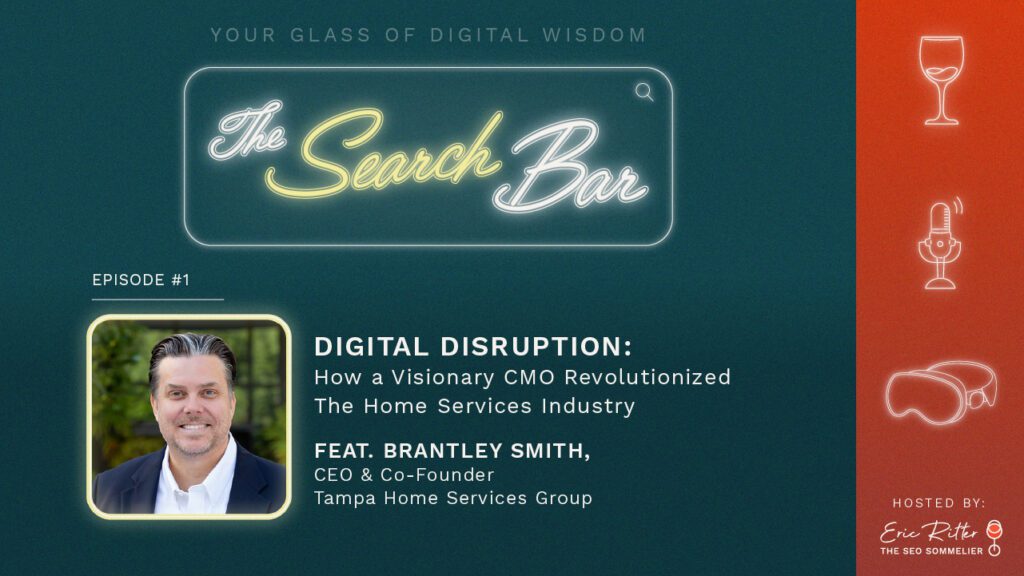 YOUR GLASS OF DIGITAL WISDOM

The Search Bar

EPISODE #1

DIGITAL DISRUPTION:
How a Visionary CMO Revolutionized The Home Services Industry

FEAT. BRANTLEY SMITH,
CEO & Co-Founder
Tampa Home Services Group

HOSTED BY:
Eric Ritter
THE SEO SOMMELIER